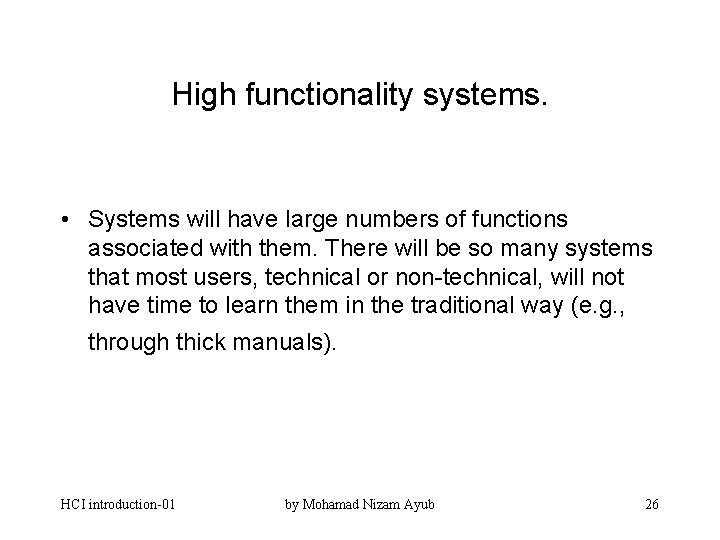 High functionality systems.

• Systems will have large numbers of functions associated with them. There will be so many systems that most users, technical or non-technical, will not have time to learn them in the traditional way (e.g., through thick manuals).

HCI introduction-01

by Mohamad Nizam Ayub

26